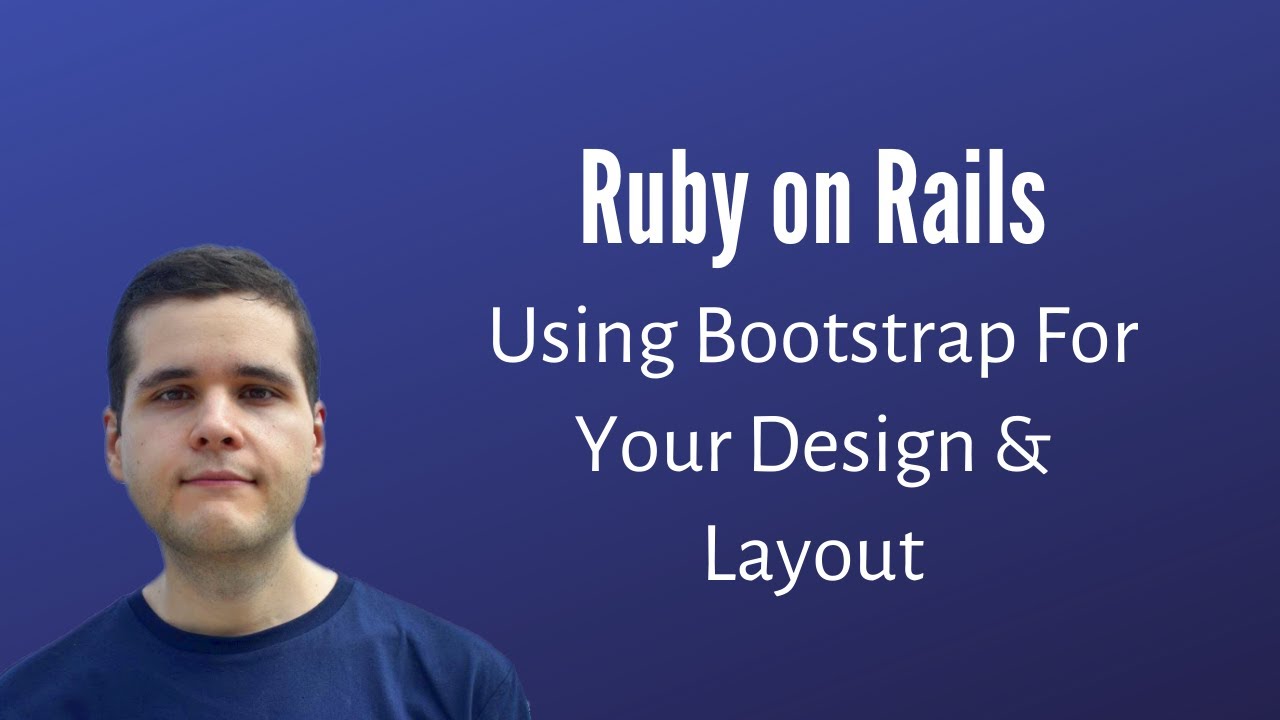 Ruby on Rails

Using Bootstrap For Your Design & Layout